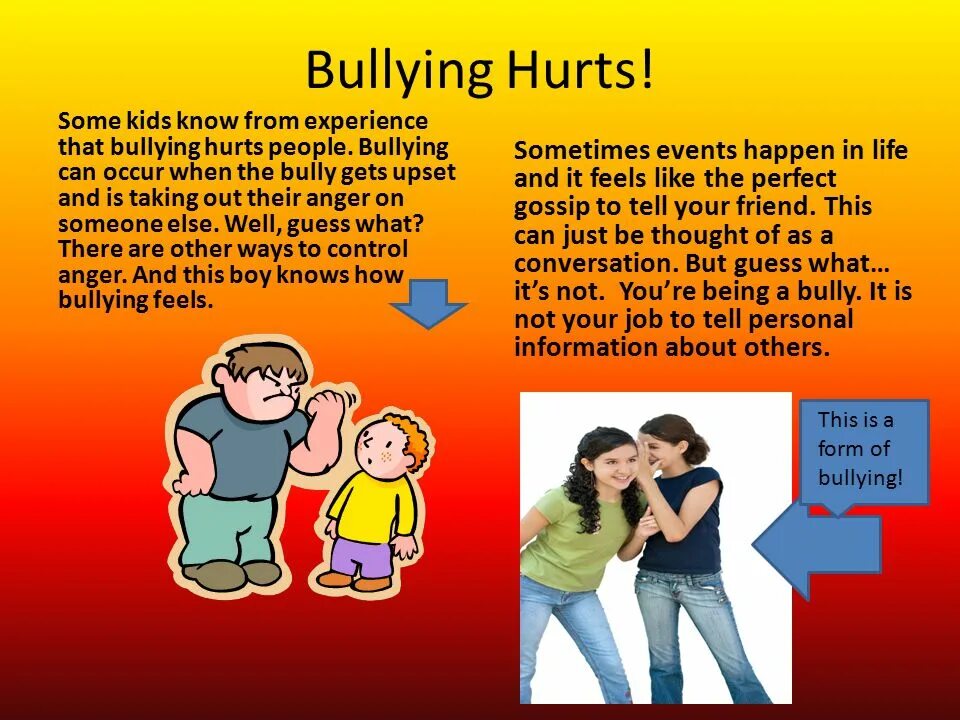 Bullying Hurts!

Some kids know from experience that bullying hurts people. Bullying can occur when the bully gets upset and is taking out their anger on someone else. Well, guess what? There are other ways to control anger. And this boy knows how bullying feels.

Sometimes events happen in life and it feels like the perfect gossip to tell your friend. This can just be thought of as a conversation. But guess what… it's not. You're being a bully. It is not your job to tell personal information about others.

This is a form of bullying!